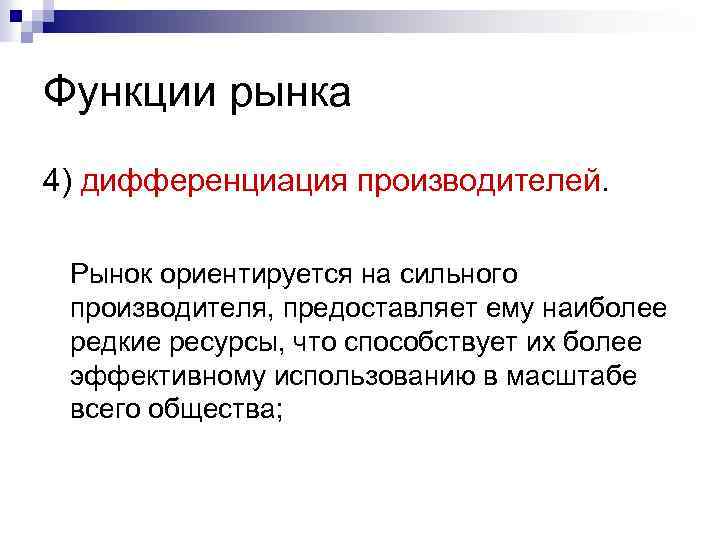 Функции рынка

4) дифференциация производителей.

Рынок ориентируется на сильного производителя, предоставляет ему наиболее редкие ресурсы, что способствует их более эффективному использованию в масштабе всего общества;